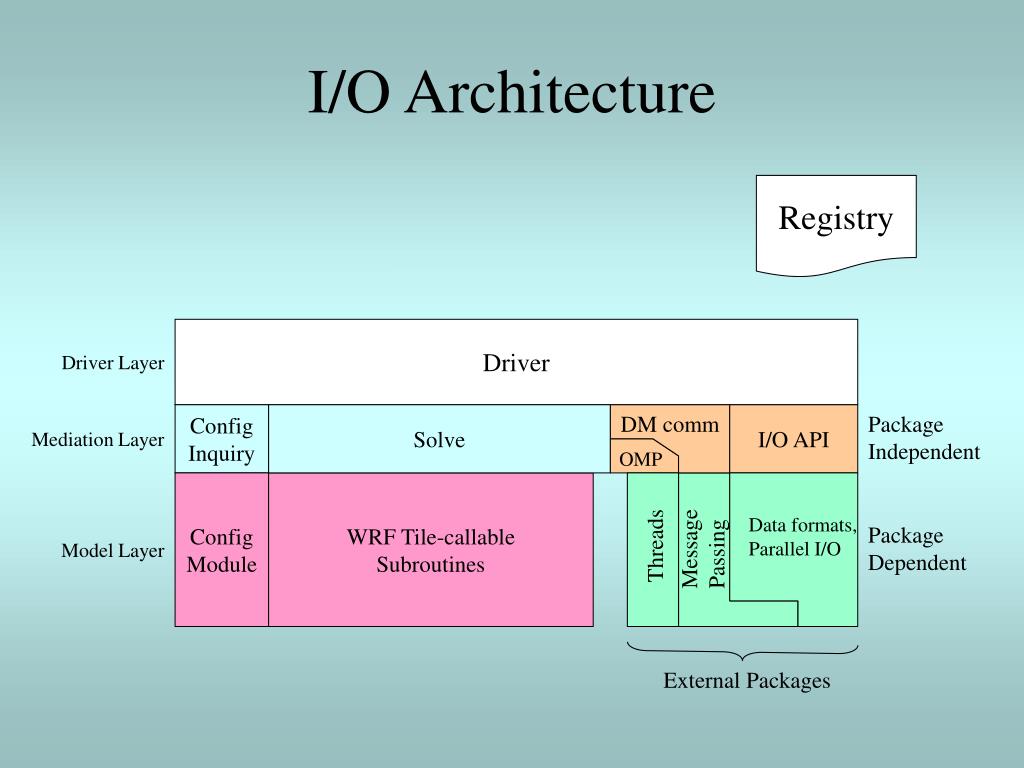 I/O Architecture

Registry

Driver Layer

Driver

Mediation Layer

Config Inquiry

Solve

DM comm

OMP

I/O API

Package Independent

Model Layer

Config Module

WRF Tile-callable Subroutines

Threads

Message Passing

Data formats, Parallel I/O

Package Dependent

External Packages